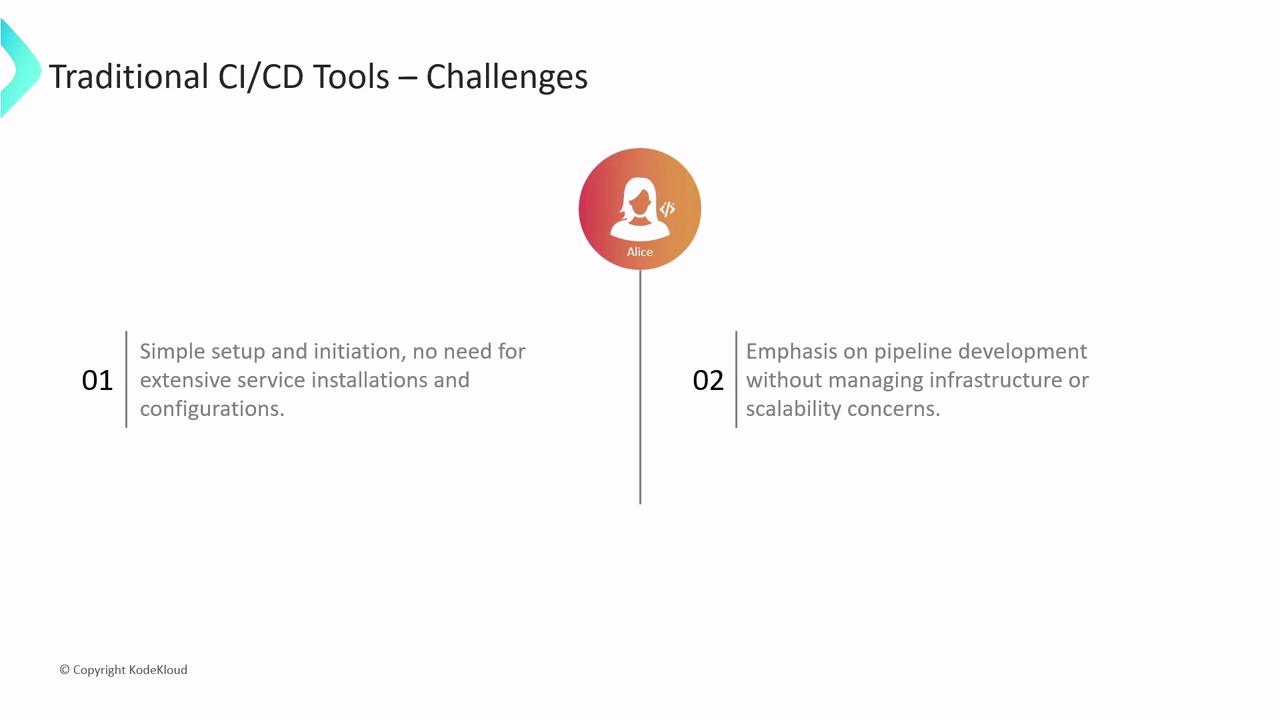 Traditional CI/CD Tools – Challenges

Alice

01 Simple setup and initiation, no need for extensive service installations and configurations.

02 Emphasis on pipeline development without managing infrastructure or scalability concerns.

© Copyright KodeKloud